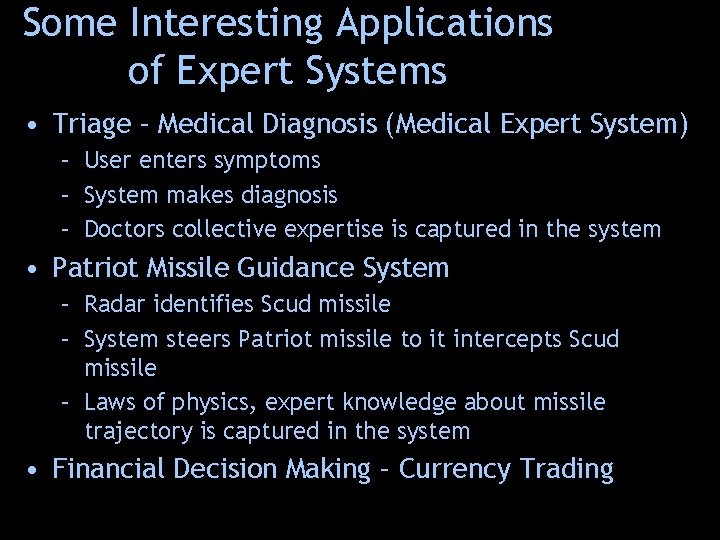 Some Interesting Applications of Expert Systems

• Triage – Medical Diagnosis (Medical Expert System)
  – User enters symptoms
  – System makes diagnosis
  – Doctors collective expertise is captured in the system
• Patriot Missile Guidance System
  – Radar identifies Scud missile
  – System steers Patriot missile to it intercepts Scud missile
  – Laws of physics, expert knowledge about missile trajectory is captured in the system
• Financial Decision Making – Currency Trading